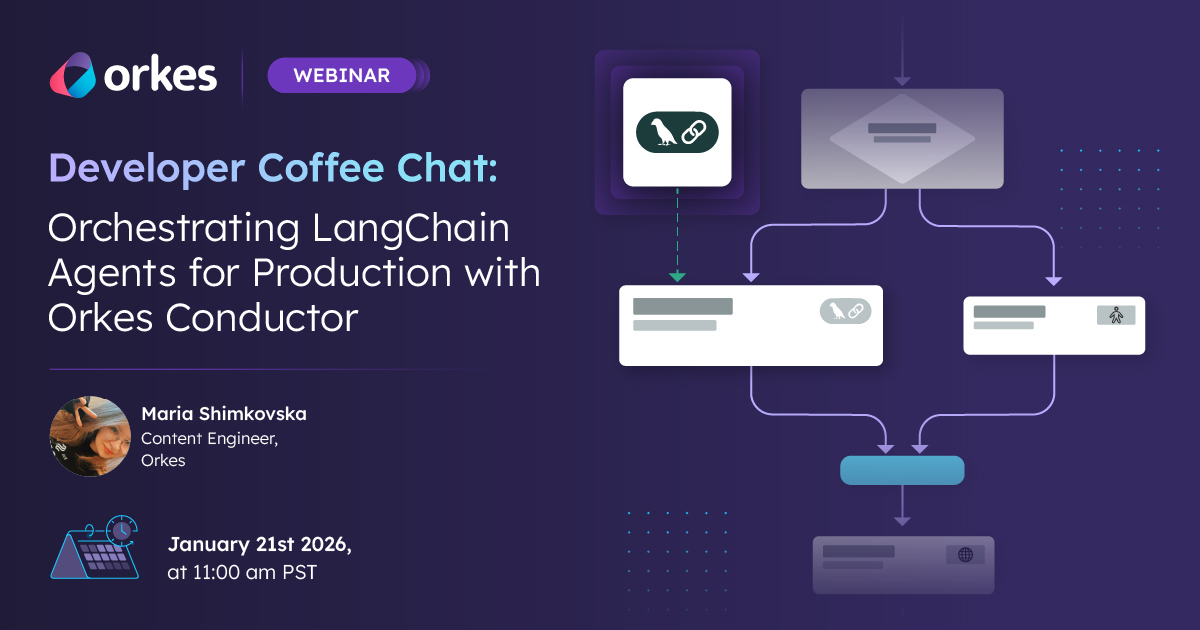 orkes

WEBINAR

Developer Coffee Chat:

Orchestrating LangChain Agents for Production with Orkes Conductor

Maria Shimkovska
Content Engineer, Orkes

January 21st 2026, at 11:00 am PST